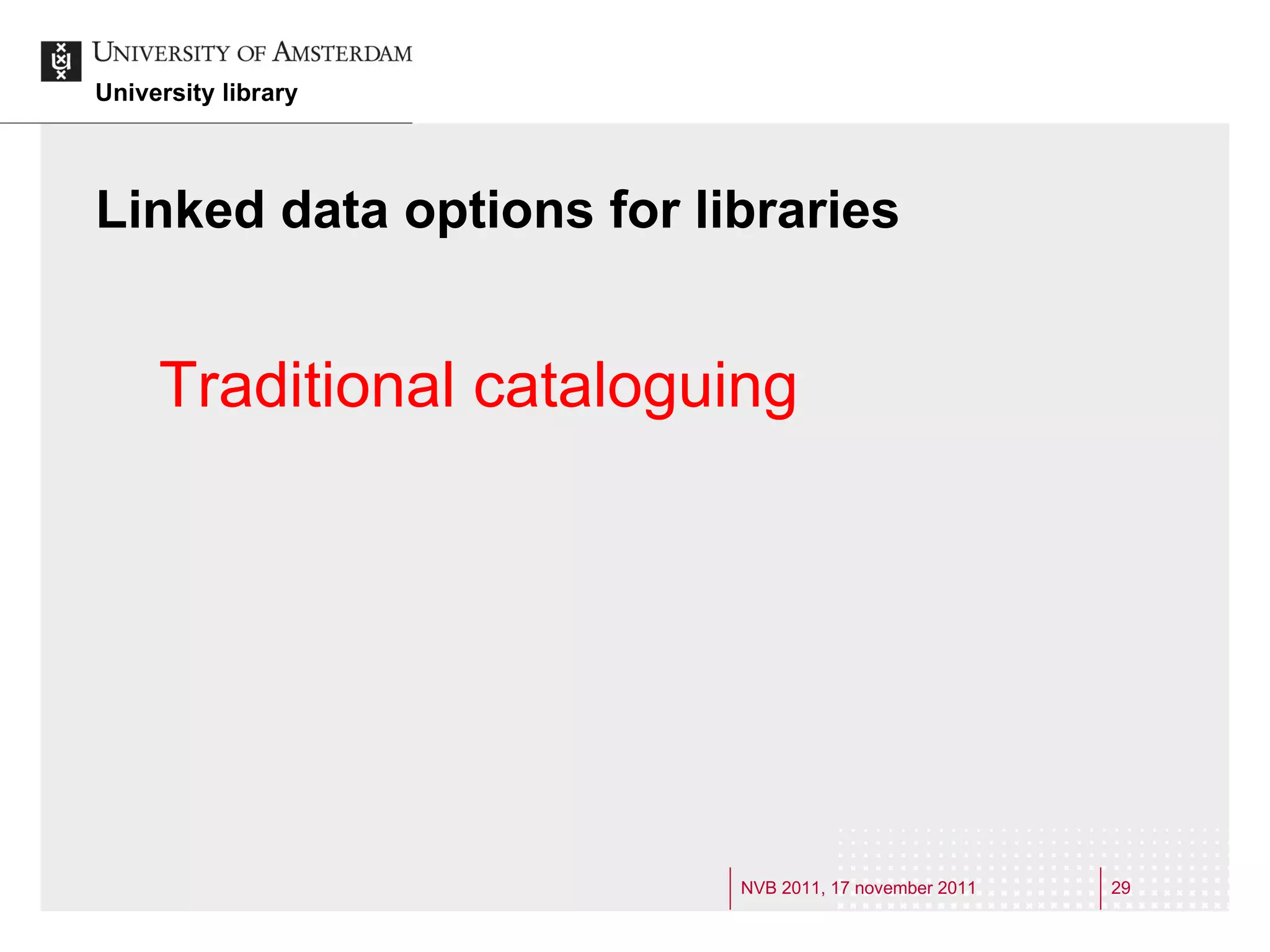 UNIVERSITY OF AMSTERDAM
University library

Linked data options for libraries

Traditional cataloguing

NVB 2011, 17 november 2011

29